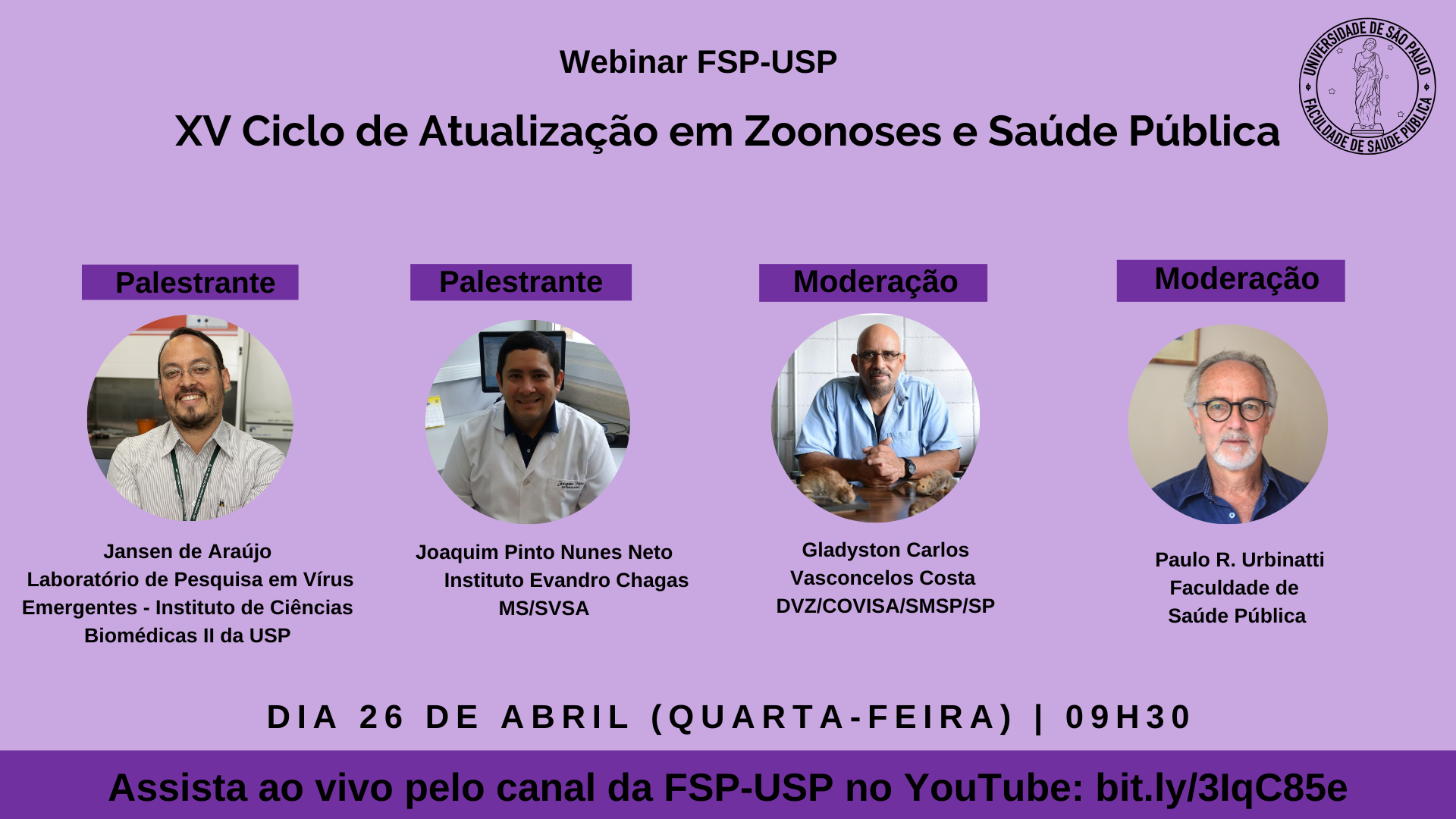 Webinar FSP-USP

XV Ciclo de Atualização em Zoonoses e Saúde Pública

UNIVERSIDADE DE SÃO PAULO
FACULDADE DE SAÚDE PÚBLICA

Palestrante

Jansen de Araújo
Laboratório de Pesquisa em Vírus Emergentes - Instituto de Ciências Biomédicas II da USP

Palestrante

Joaquim Pinto Nunes Neto
Instituto Evandro Chagas
MS/SVSA

Moderação

Gladyston Carlos Vasconcelos Costa
DVZ/COVISA/SMSP/SP

Moderação

Paulo R. Urbinatti
Faculdade de Saúde Pública

DIA 26 DE ABRIL (QUARTA-FEIRA) | 09H30

Assista ao vivo pelo canal da FSP-USP no YouTube: bit.ly/3IqC85e